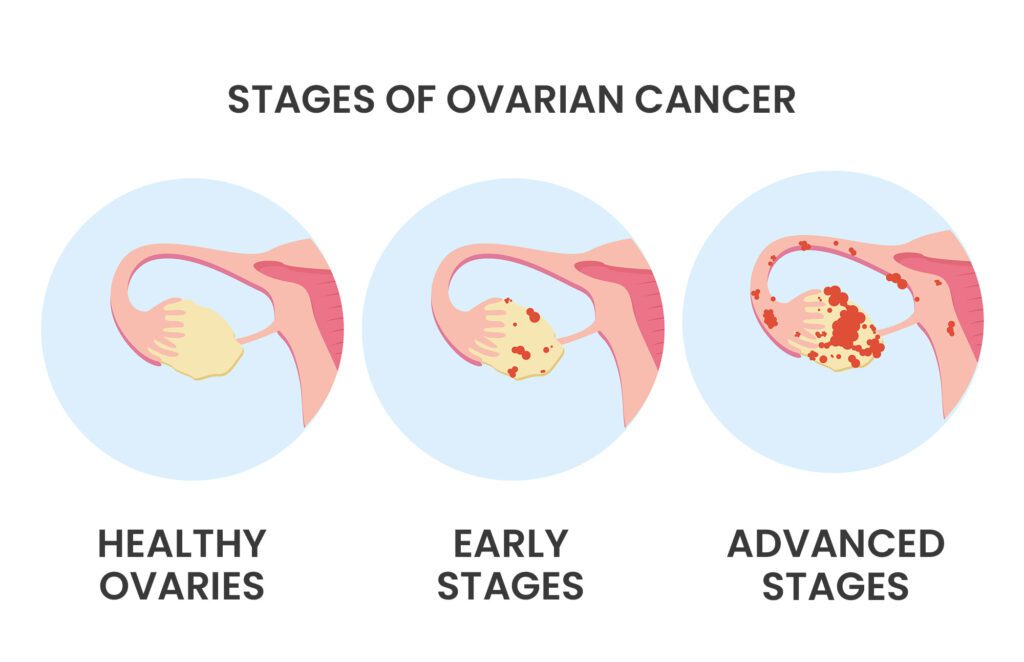 STAGES OF OVARIAN CANCER

HEALTHY OVARIES

EARLY STAGES

ADVANCED STAGES